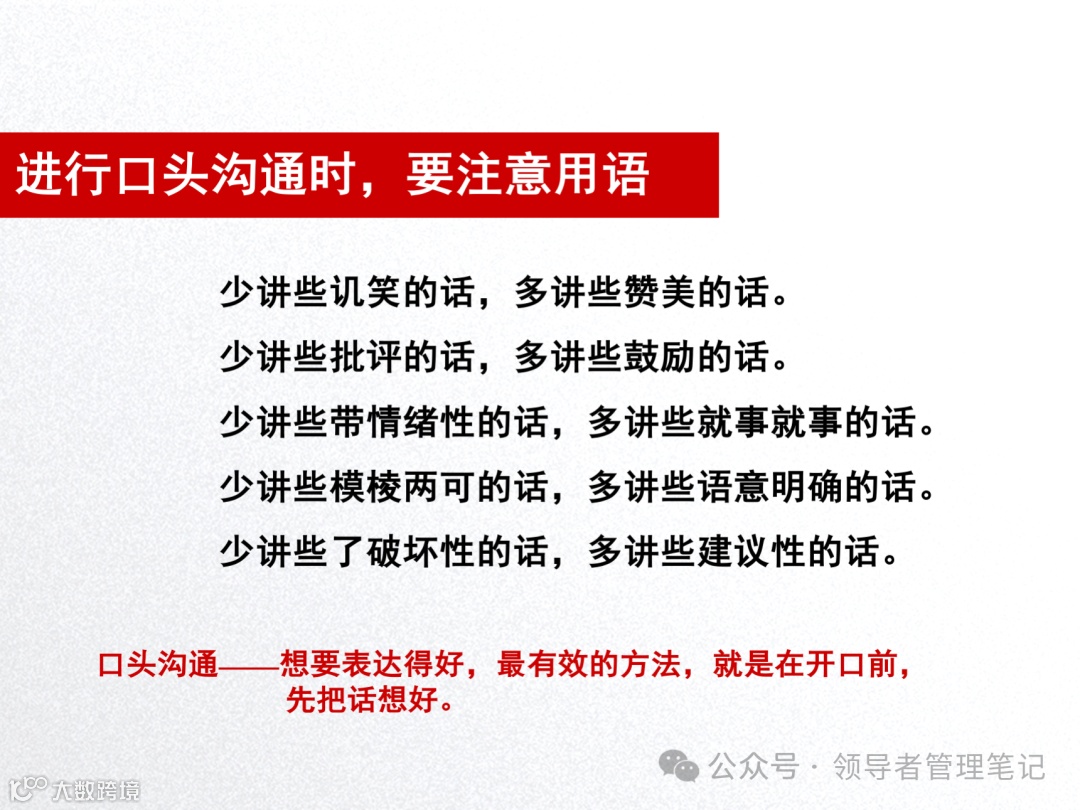 进行口头沟通时，要注意用语

少讲些讥笑的话，多讲些赞美的话。
少讲些批评的话，多讲些鼓励的话。
少讲些带情绪性的话，多讲些就事就事的话。
少讲些模棱两可的话，多讲些语意明确的话。
少讲些了破坏性的话，多讲些建议性的话。

口头沟通——想要表达得好，最有效的方法，就是在开口前，先把话想好。

公众号 · 领导者管理笔记

大数跨境